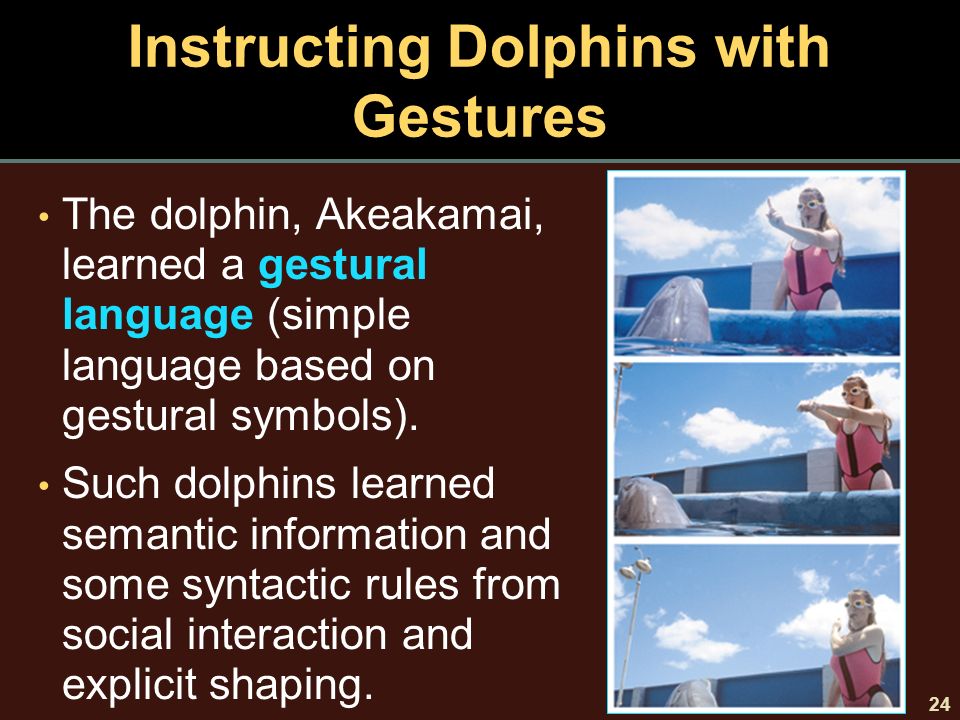 Instructing Dolphins with Gestures

• The dolphin, Akeakamai, learned a gestural language (simple language based on gestural symbols).

• Such dolphins learned semantic information and some syntactic rules from social interaction and explicit shaping.

24